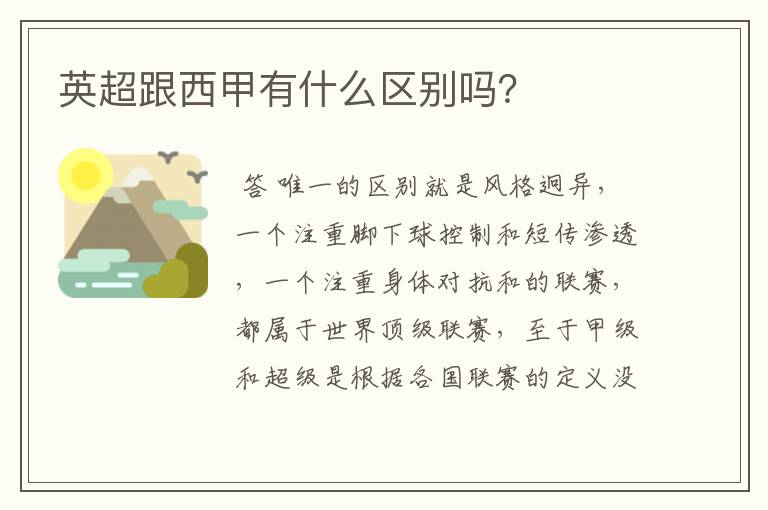 英超跟西甲有什么区别吗?

答 唯一的区别就是风格迥异，一个注重脚下球控制和短传渗透，一个注重身体对抗和的联赛，都属于世界顶级联赛，至于甲级和超级是根据各国联赛的定义没